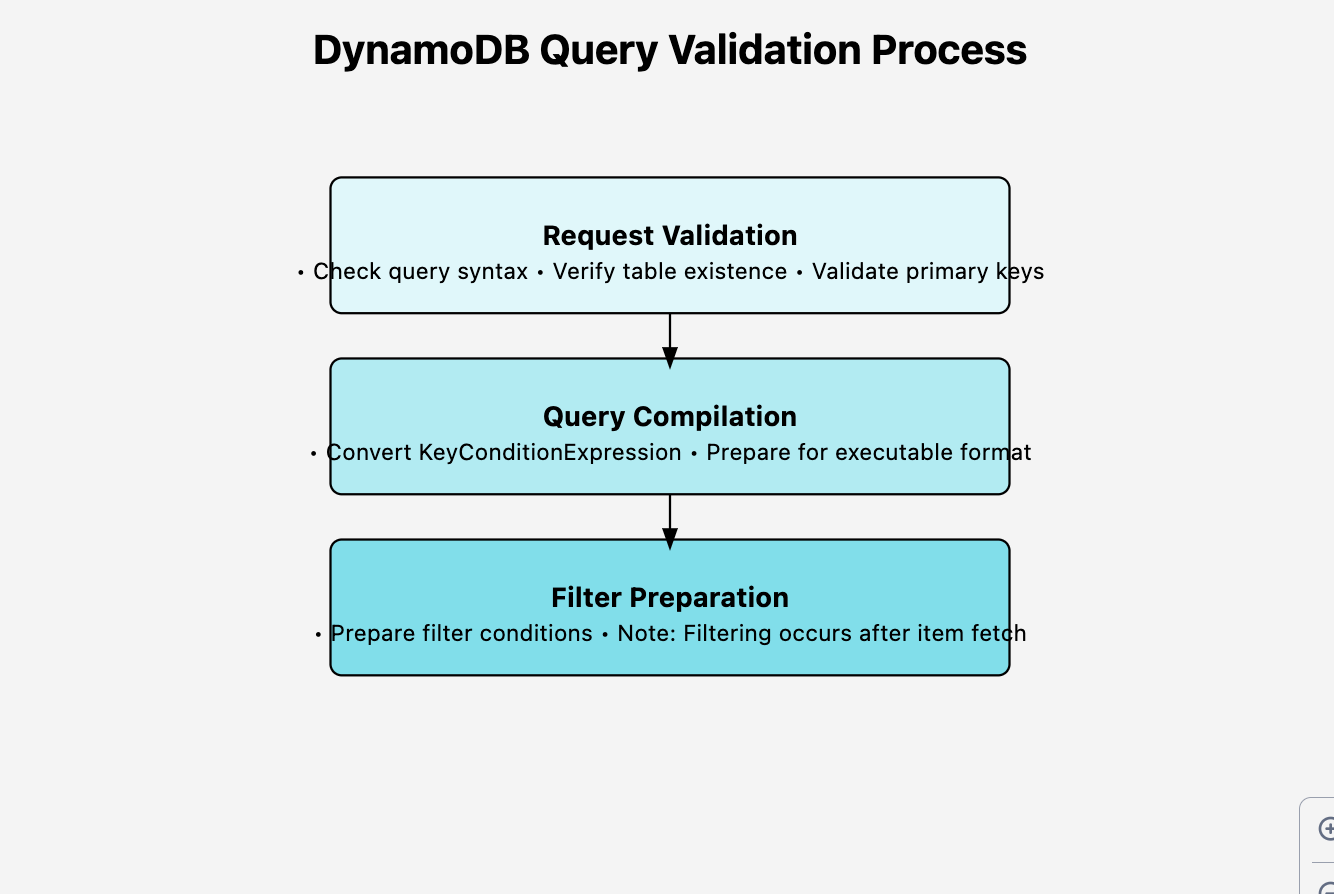 DynamoDB Query Validation Process

Request Validation
• Check query syntax • Verify table existence • Validate primary keys

Query Compilation
• Convert KeyConditionExpression • Prepare for executable format

Filter Preparation
• Prepare filter conditions • Note: Filtering occurs after item fetch